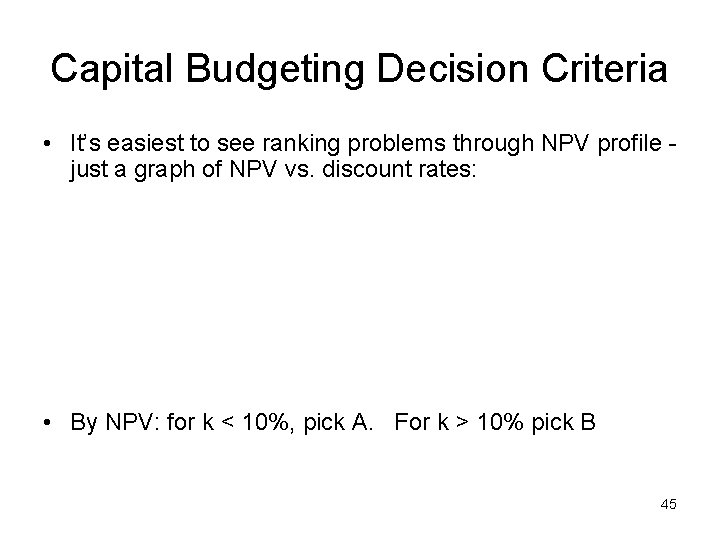 Capital Budgeting Decision Criteria

• It's easiest to see ranking problems through NPV profile - just a graph of NPV vs. discount rates:

• By NPV: for k < 10%, pick A. For k > 10% pick B

45